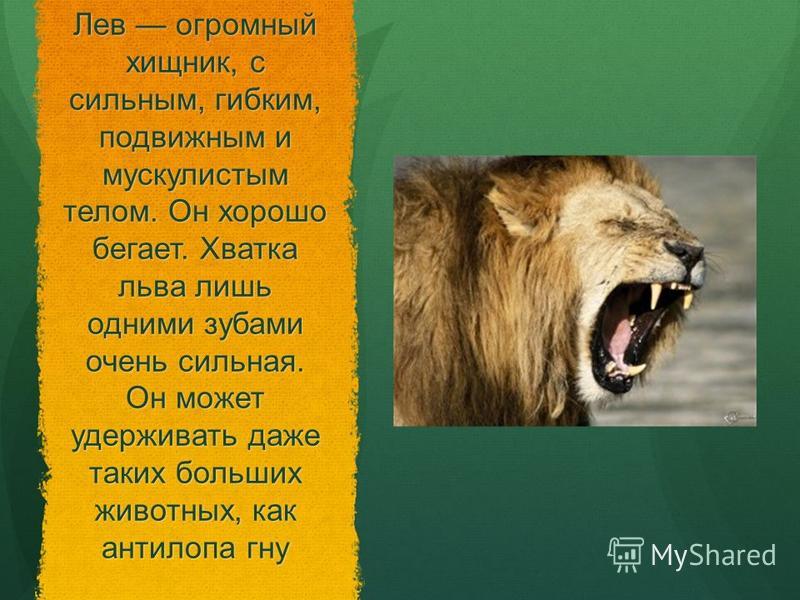 Лев — огромный хищник, с сильным, гибким, подвижным и мускулистым телом. Он хорошо бегает. Хватка льва лишь одними зубами очень сильная. Он может удерживать даже таких больших животных, как антилопа гну

MyShared